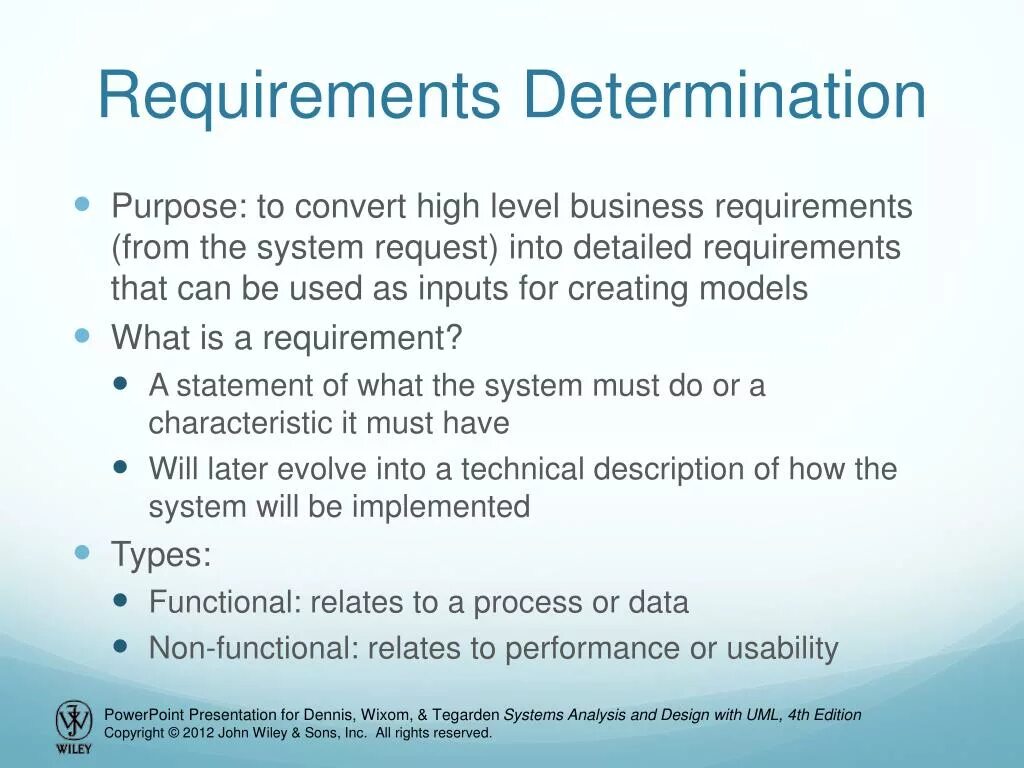 Requirements Determination

- Purpose: to convert high level business requirements (from the system request) into detailed requirements that can be used as inputs for creating models
- What is a requirement?
  - A statement of what the system must do or a characteristic it must have
  - Will later evolve into a technical description of how the system will be implemented
- Types:
  - Functional: relates to a process or data
  - Non-functional: relates to performance or usability

WILEY

PowerPoint Presentation for Dennis, Wixom, & Tegarden Systems Analysis and Design with UML, 4th Edition
Copyright © 2012 John Wiley & Sons, Inc. All rights reserved.